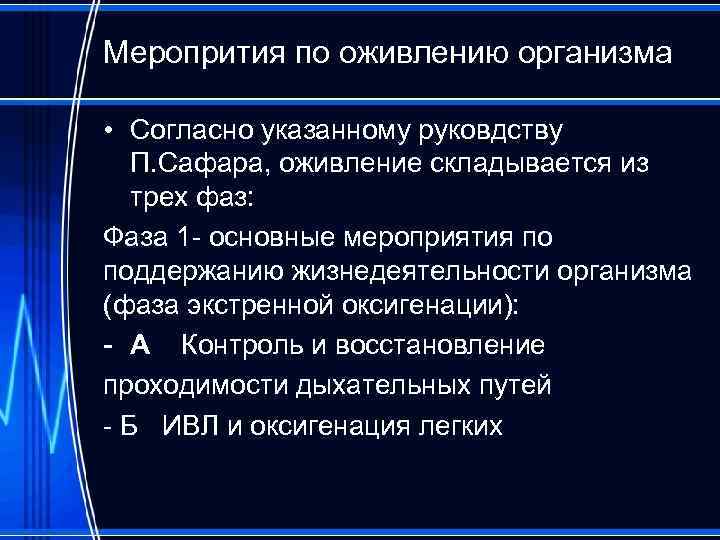 Меропрития по оживлению организма

• Согласно указанному руковдству П.Сафара, оживление складывается из трех фаз:

Фаза 1- основные мероприятия по поддержанию жизнедеятельности организма (фаза экстренной оксигенации):

- А Контроль и восстановление проходимости дыхательных путей

- Б ИВЛ и оксигенация легких